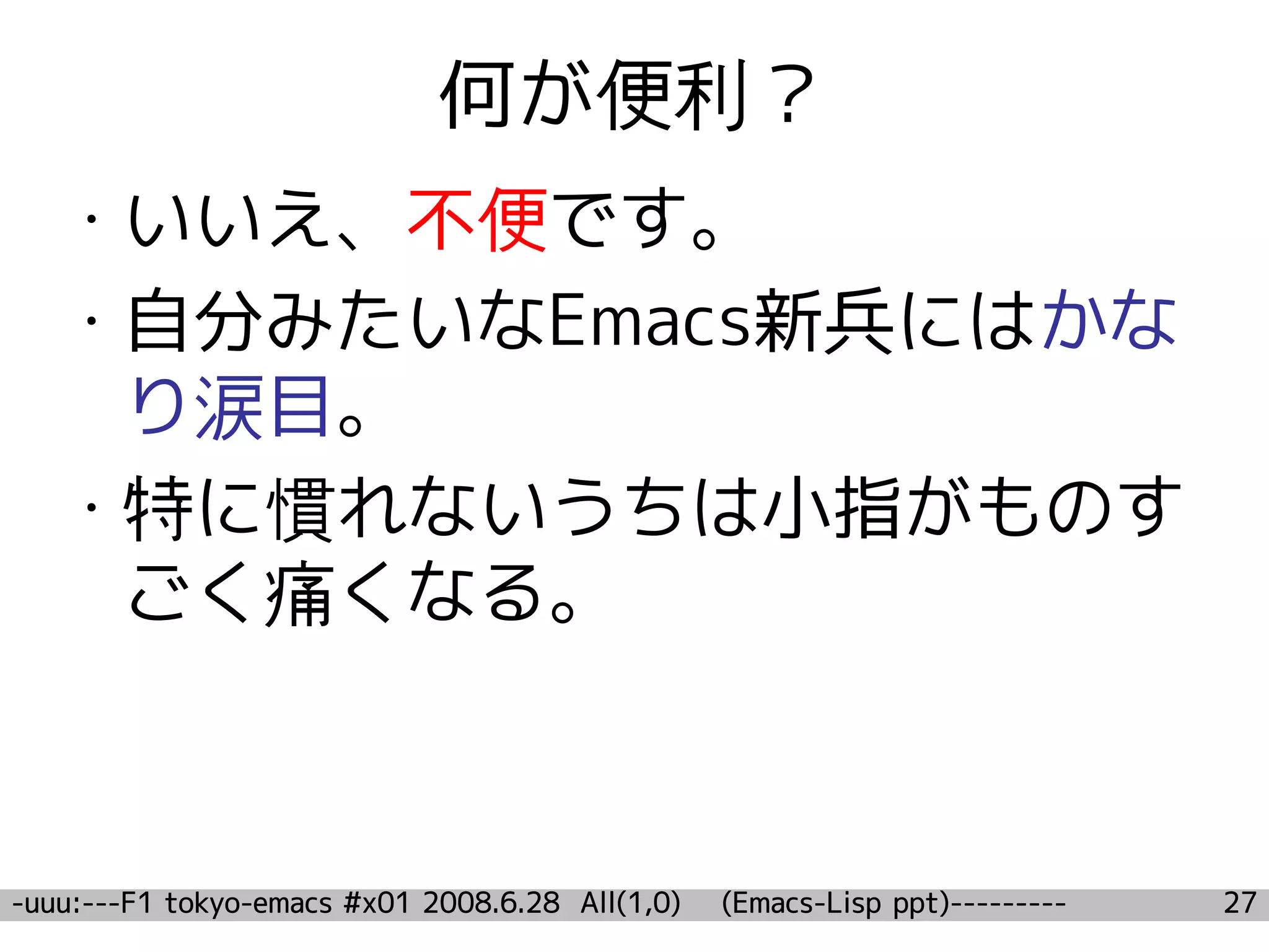 何が便利？

・いいえ、不便です。

・自分みたいなEmacs新兵にはかなり涙目。

・特に慣れないうちは小指がものすごく痛くなる。

-uuu:---F1 tokyo-emacs #x01 2008.6.28 All(1,0) (Emacs-Lisp ppt)--------- 27